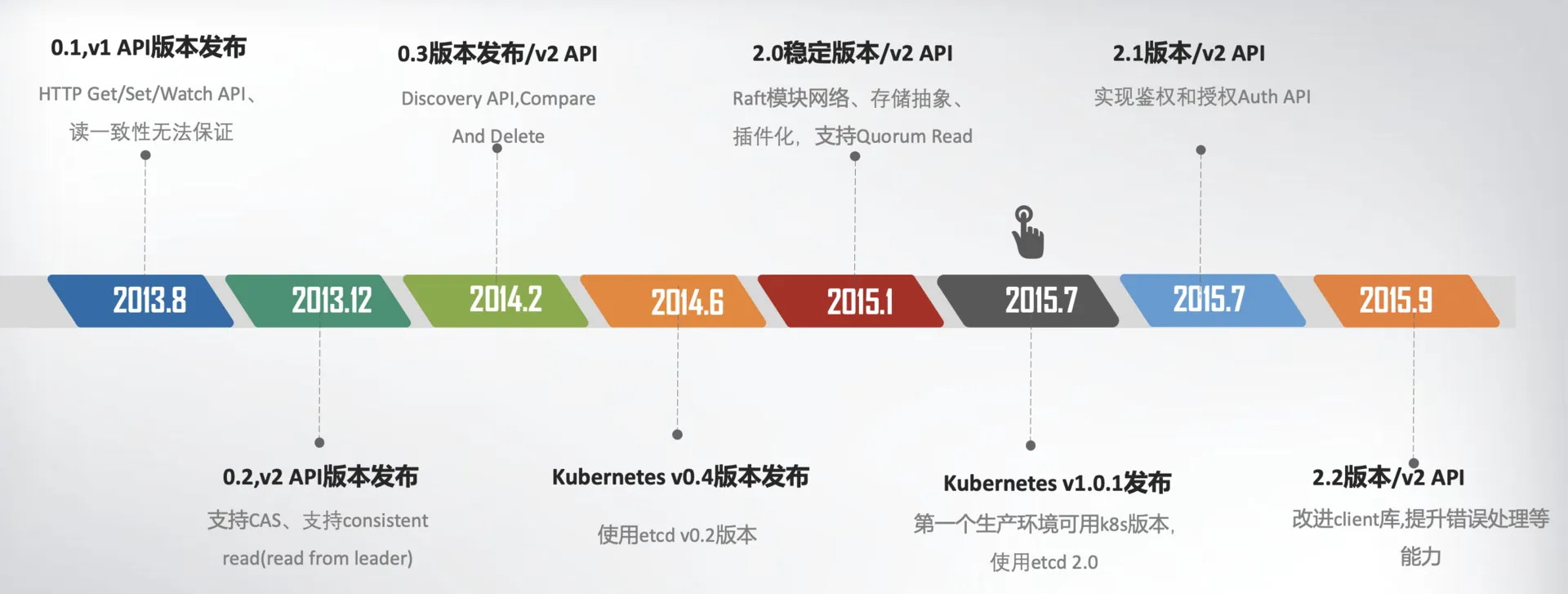 0.1,v1 API版本发布
HTTP Get/Set/Watch API、读一致性无法保证

0.3版本发布/v2 API
Discovery API,Compare And Delete

2.0稳定版本/v2 API
Raft模块网络、存储抽象、插件化，支持Quorum Read

2.1版本/v2 API
实现鉴权和授权Auth API

2013.8 2013.12 2014.2 2014.6 2015.1 2015.7 2015.7 2015.9

0.2,v2 API版本发布
支持CAS、支持consistent read(read from leader)

Kubernetes v0.4版本发布
使用etcd v0.2版本

Kubernetes v1.0.1发布
第一个生产环境可用k8s版本，使用etcd 2.0

2.2版本/v2 API
改进client库,提升错误处理等能力